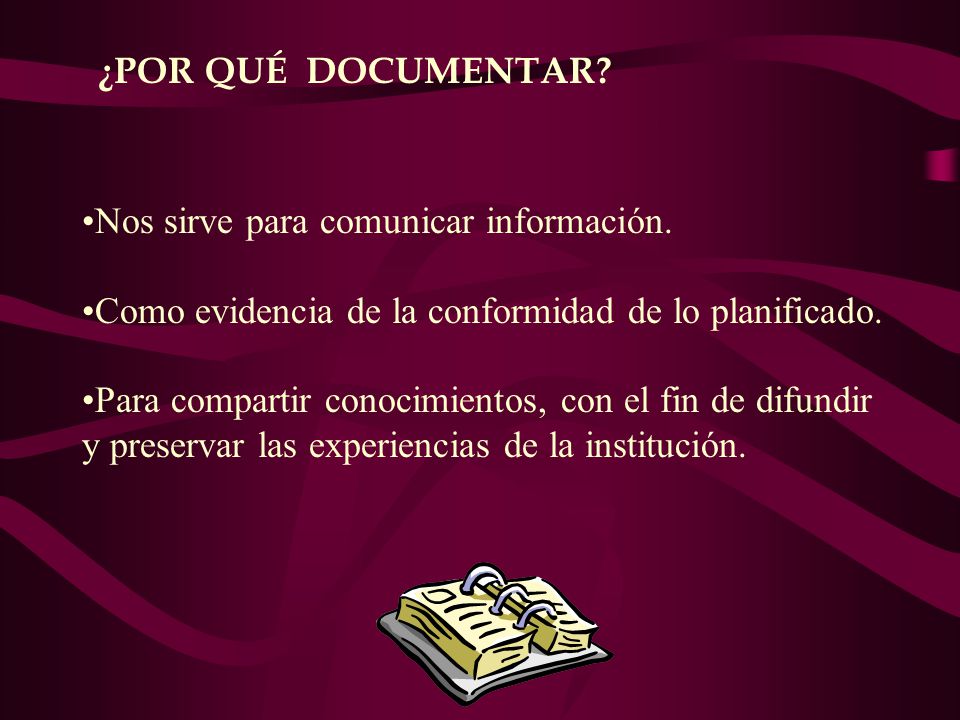 ¿POR QUÉ DOCUMENTAR?

•Nos sirve para comunicar información.

•Como evidencia de la conformidad de lo planificado.

•Para compartir conocimientos, con el fin de difundir y preservar las experiencias de la institución.